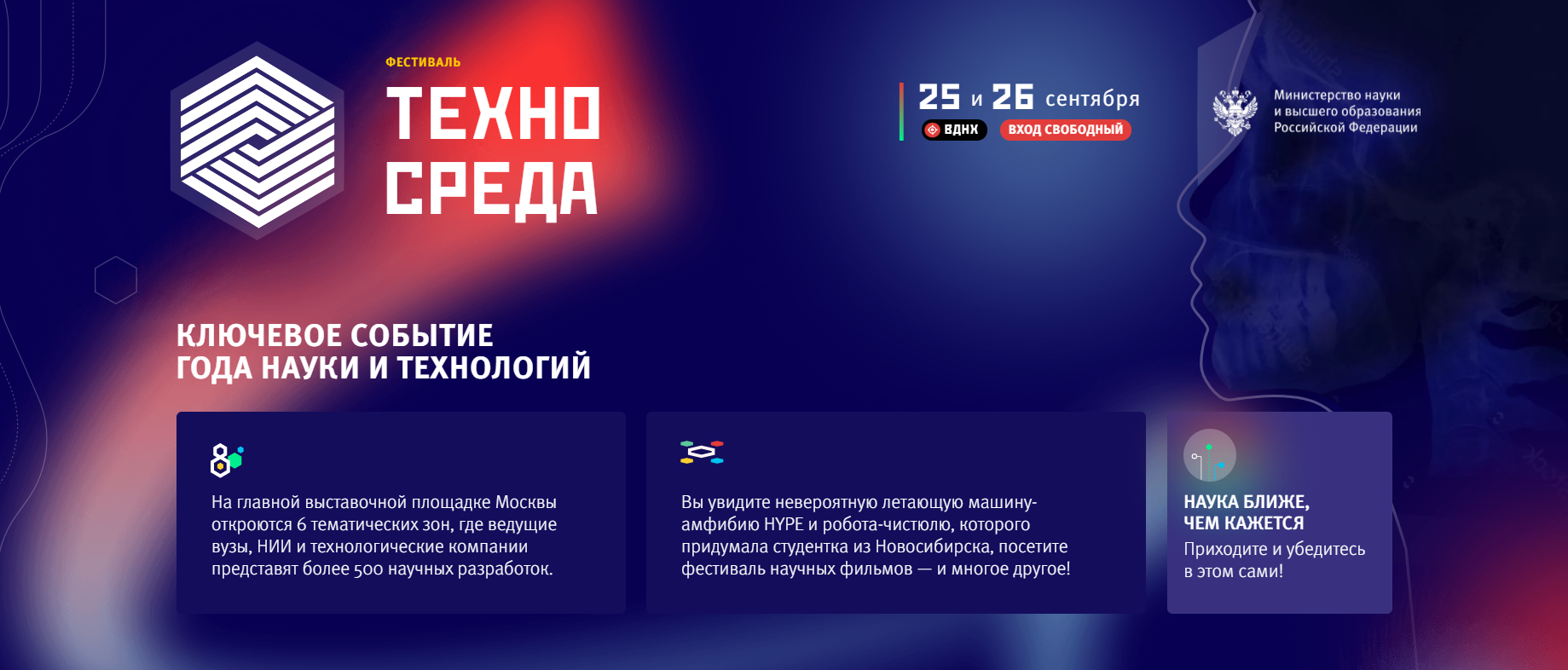 ФЕСТИВАЛЬ
ТЕХНО
СРЕДА

25 и 26 сентября
ВДНХ
ВХОД СВОБОДНЫЙ

Министерство науки
и высшего образования
Российской Федерации

КЛЮЧЕВОЕ СОБЫТИЕ
ГОДА НАУКИ И ТЕХНОЛОГИЙ

На главной выставочной площадке Москвы откроются 6 тематических зон, где ведущие вузы, НИИ и технологические компании представят более 500 научных разработок.

Вы увидите невероятную летающую машину-амфибию HYPE и робота-чистюлю, которого придумала студентка из Новосибирска, посетите фестиваль научных фильмов — и многое другое!

НАУКА БЛИЖЕ,
ЧЕМ КАЖЕТСЯ
Приходите и убедитесь в этом сами!